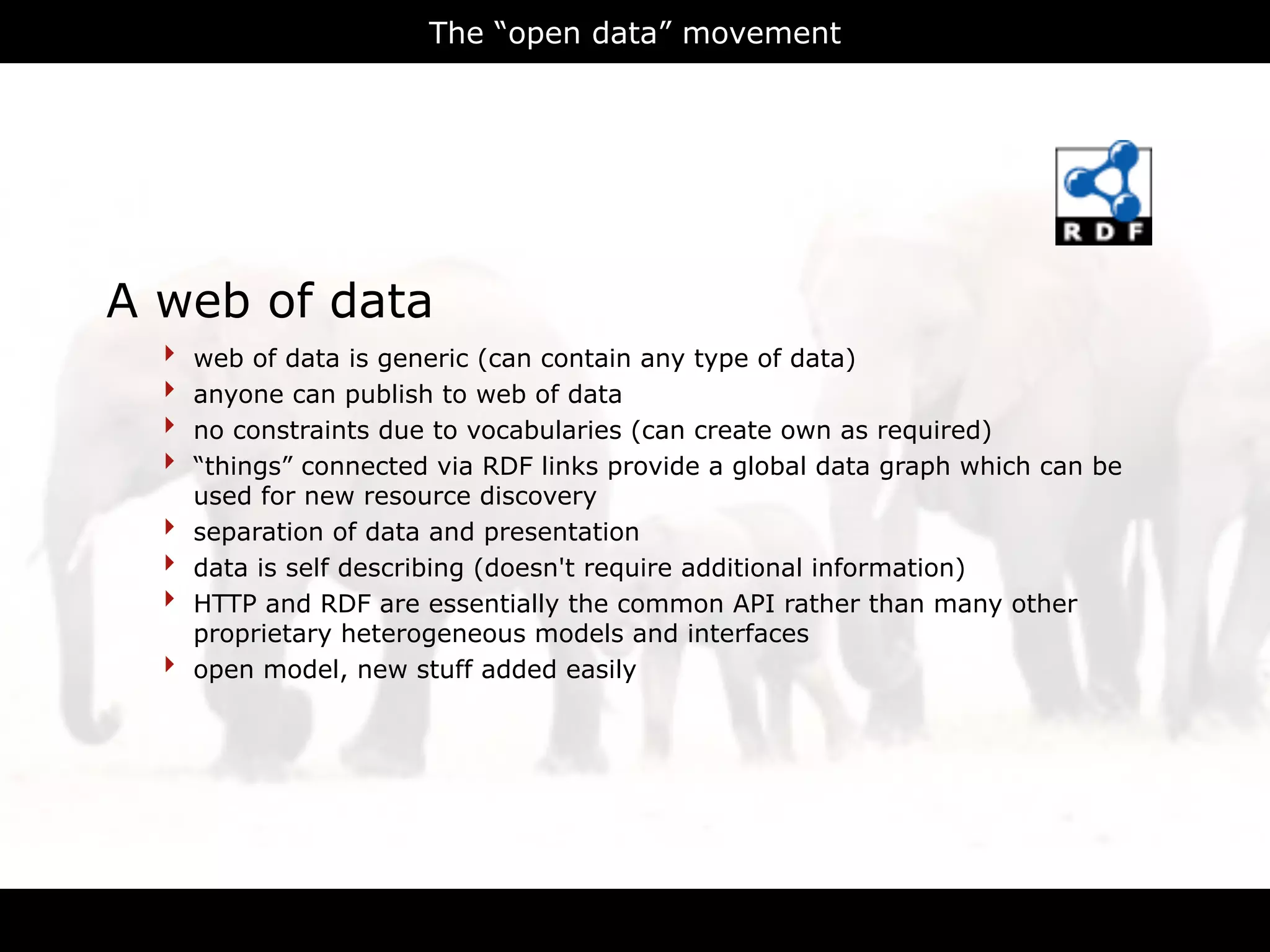 The “open data” movement

RDF

A web of data

web of data is generic (can contain any type of data)
anyone can publish to web of data
no constraints due to vocabularies (can create own as required)
“things” connected via RDF links provide a global data graph which can be used for new resource discovery
separation of data and presentation
data is self describing (doesn't require additional information)
HTTP and RDF are essentially the common API rather than many other proprietary heterogeneous models and interfaces
open model, new stuff added easily